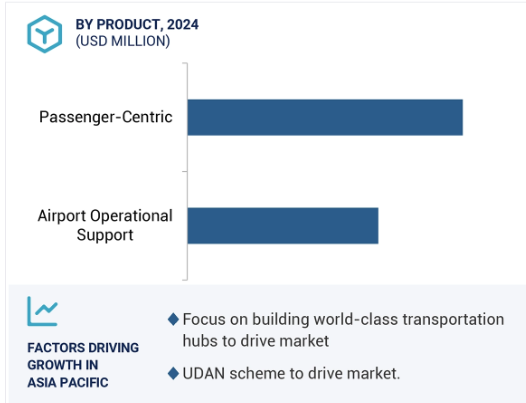 BY PRODUCT, 2024
(USD MILLION)

Passenger-Centric

Airport Operational Support

FACTORS DRIVING GROWTH IN ASIA PACIFIC

◆ Focus on building world-class transportation hubs to drive market

◆ UDAN scheme to drive market.